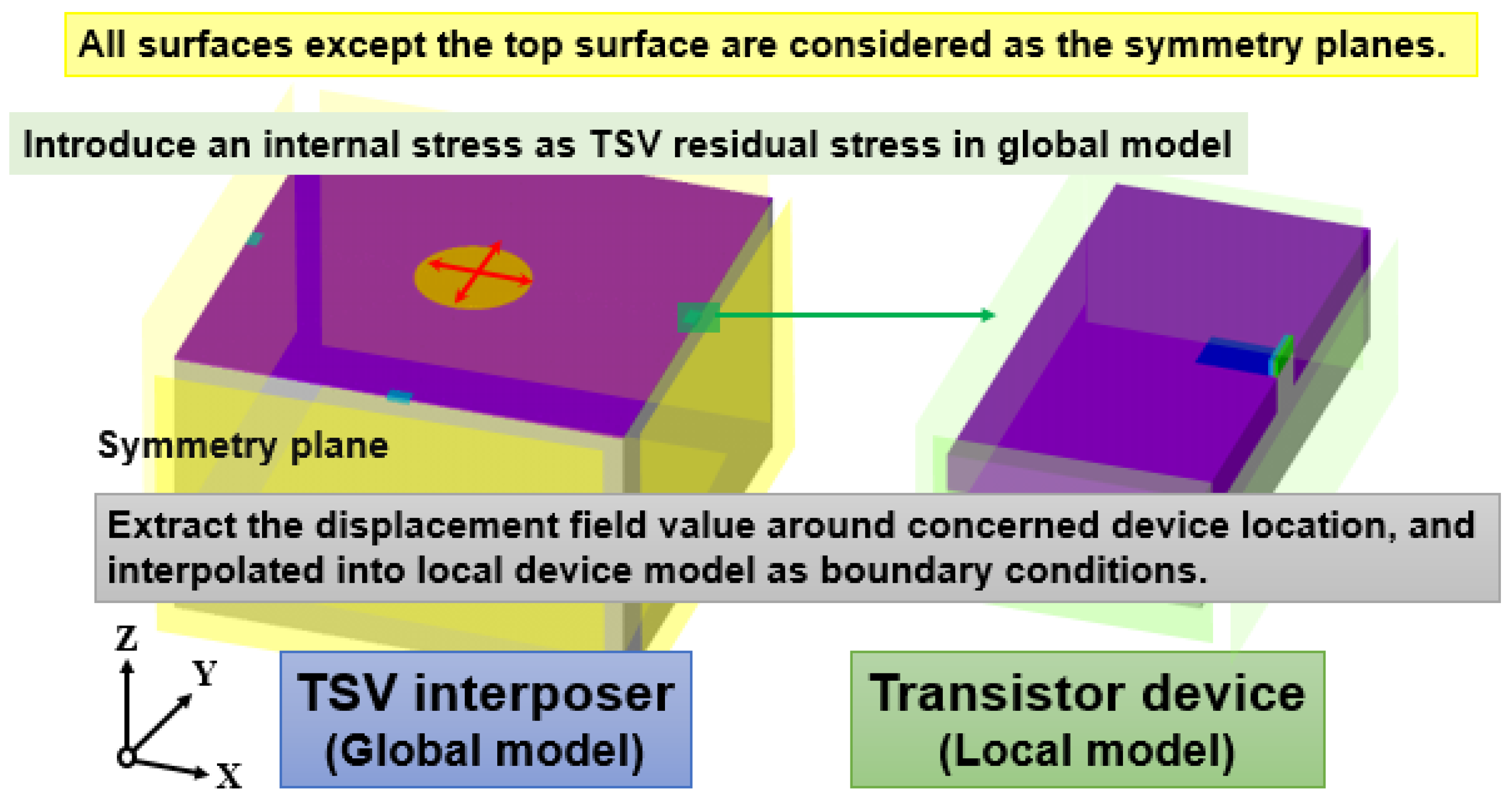 All surfaces except the top surface are considered as the symmetry planes.

Introduce an internal stress as TSV residual stress in global model

Symmetry plane

Extract the displacement field value around concerned device location, and interpolated into local device model as boundary conditions.

Z
Y
X

TSV interposer
(Global model)

Transistor device
(Local model)